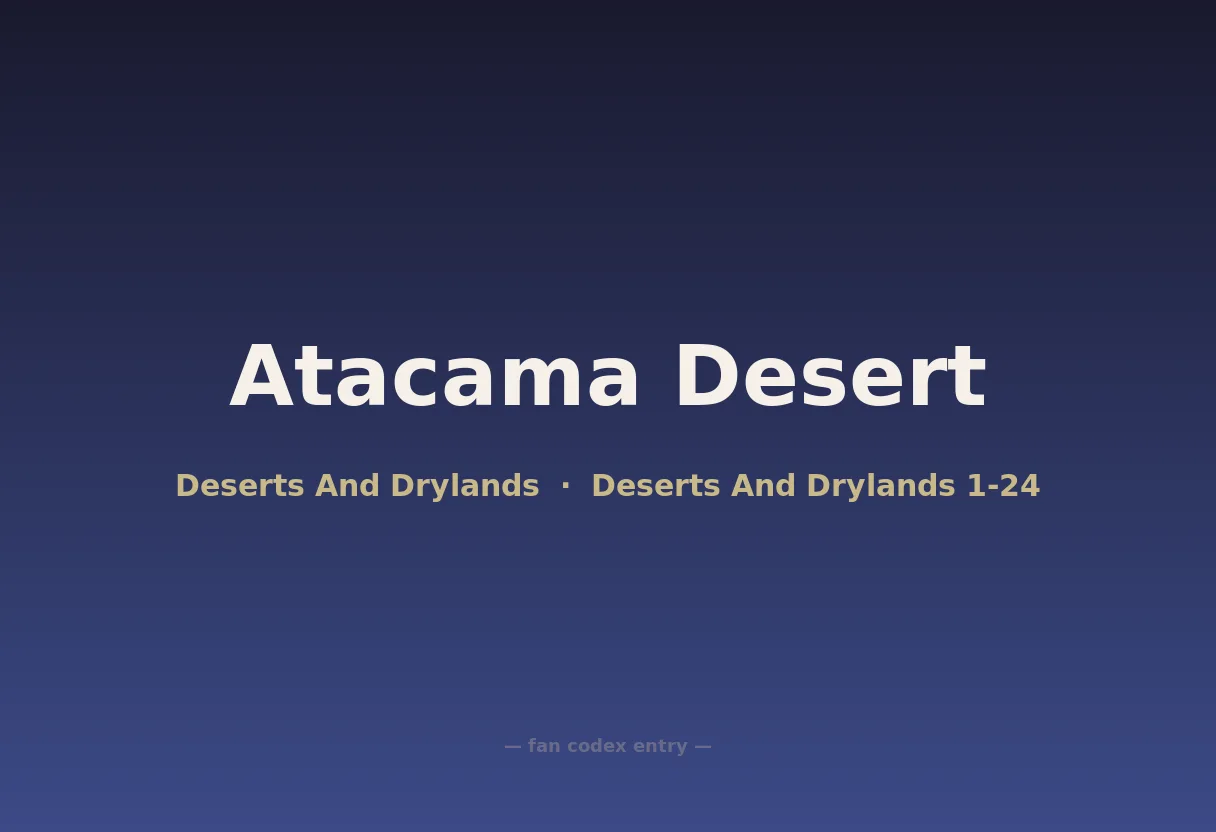 Atacama Desert

Deserts And Drylands · Deserts And Drylands 1-24

— fan codex entry —